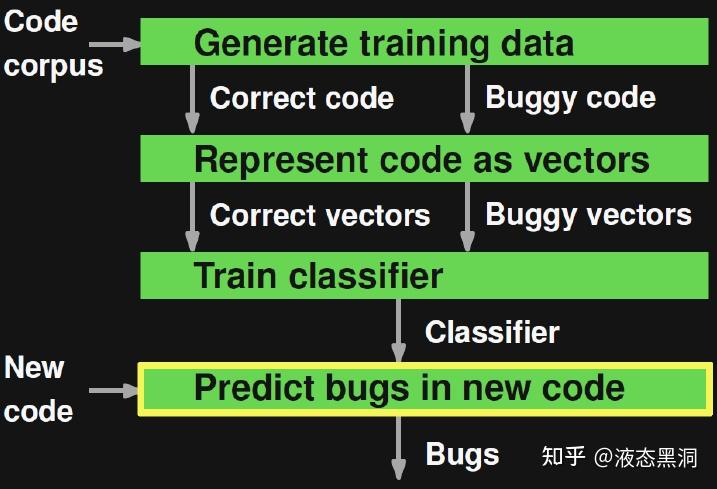 Code corpus

Generate training data

Correct code

Buggy code

Represent code as vectors

Correct vectors

Buggy vectors

Train classifier

Classifier

New code

Predict bugs in new code

Bugs

知乎 @液态黑洞